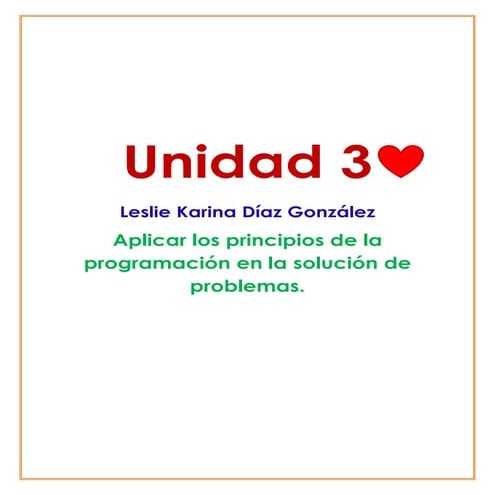 Unidad 3

Leslie Karina Díaz González

Aplicar los principios de la programación en la solución de problemas.